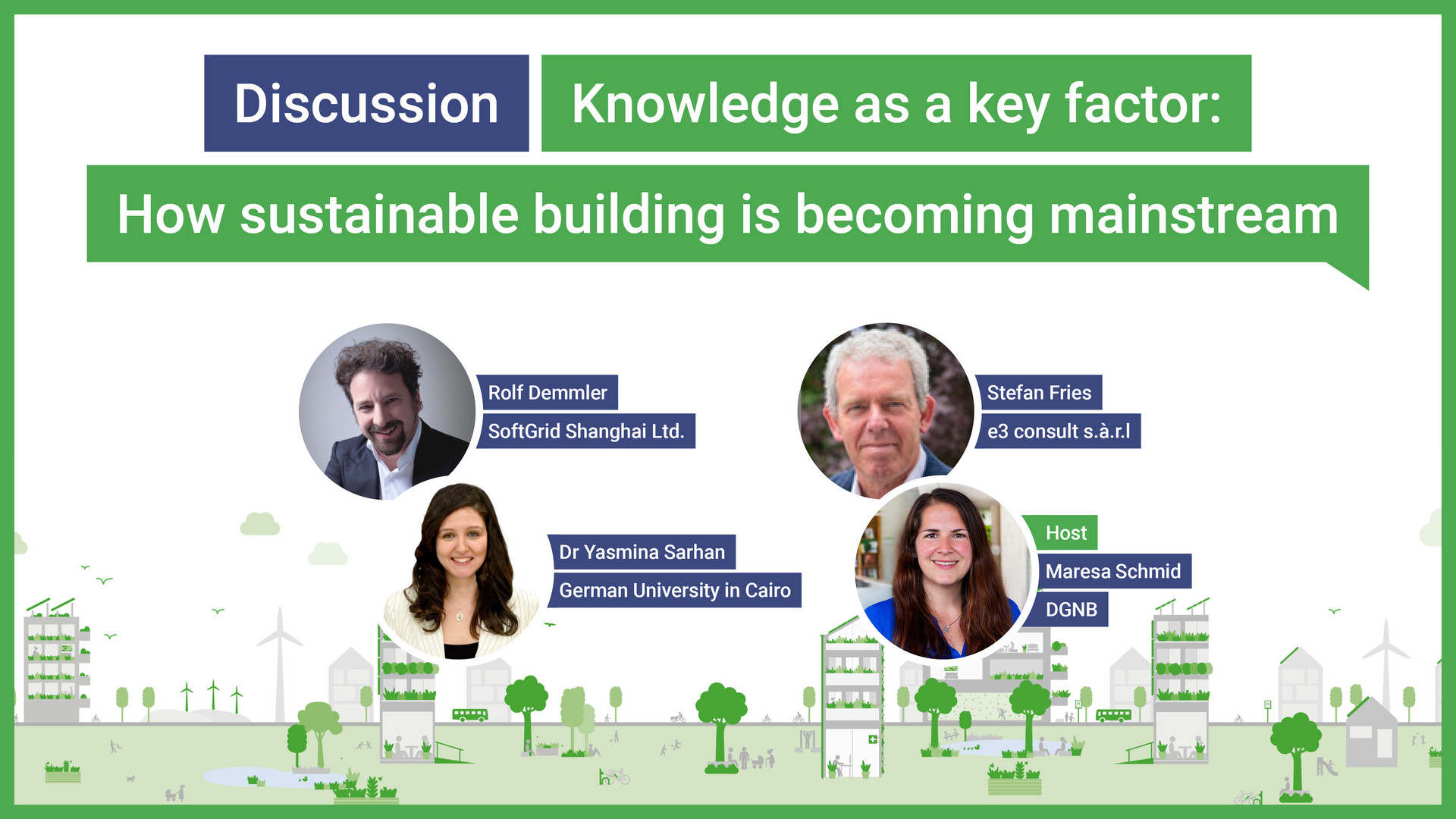 Discussion Knowledge as a key factor:

How sustainable building is becoming mainstream

Rolf Demmler
SoftGrid Shanghai Ltd.

Stefan Fries
e3 consult s.à.r.l

Dr Yasmina Sarhan
German University in Cairo

Host
Maresa Schmid
DGNB